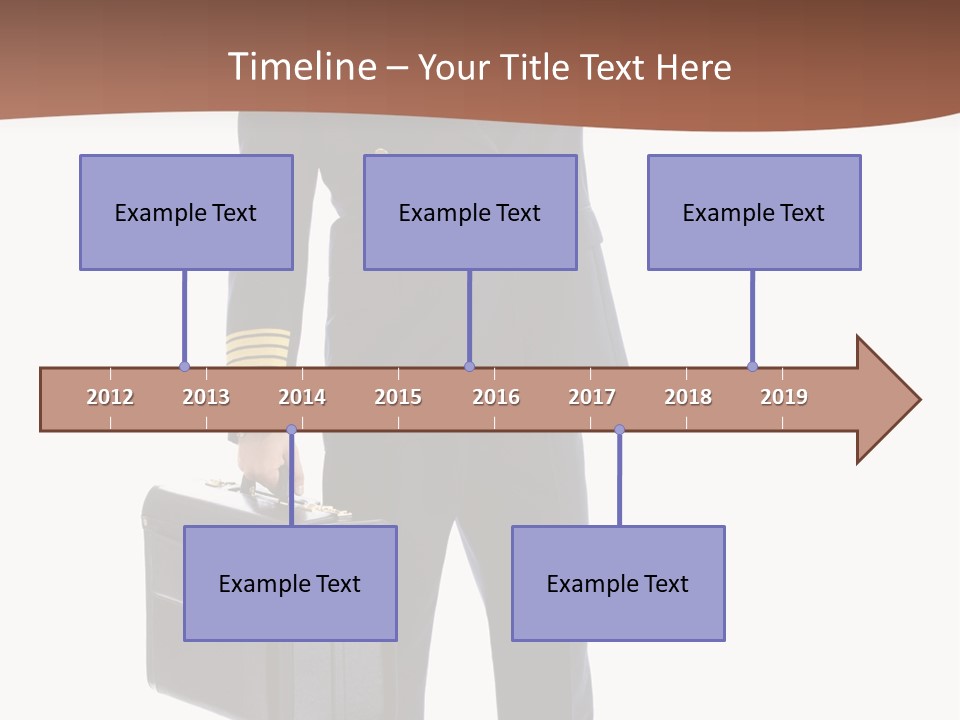 Timeline – Your Title Text Here

Example Text

Example Text

Example Text

2012 2013 2014 2015 2016 2017 2018 2019

Example Text

Example Text